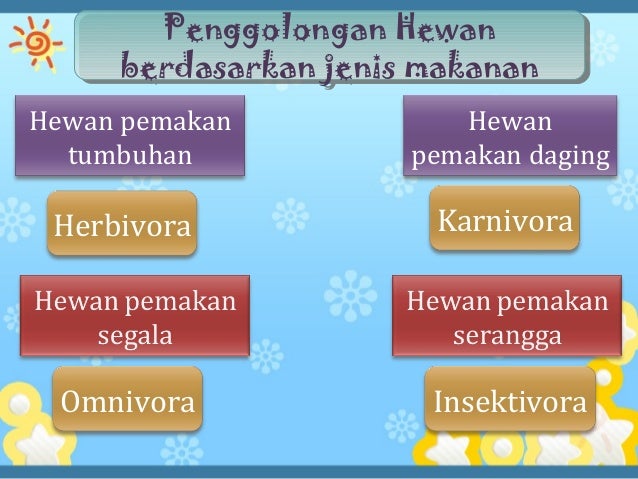 Penggolongan Hewan berdasarkan jenis makanan

Hewan pemakan tumbuhan

Herbivora

Hewan pemakan daging

Karnivora

Hewan pemakan segala

Omnivora

Hewan pemakan serangga

Insektivora